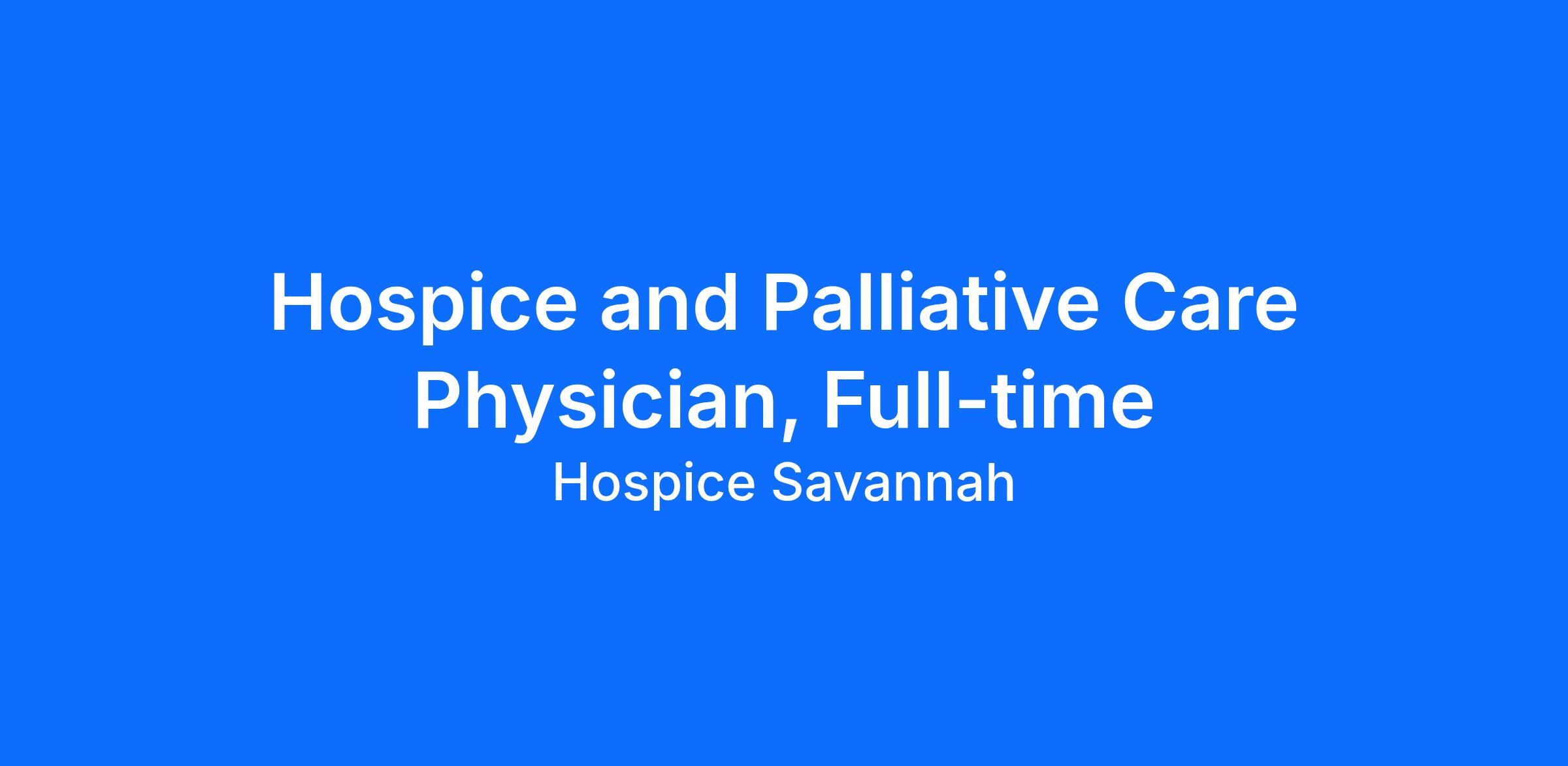 Hospice and Palliative Care Physician, Full-time

Hospice Savannah